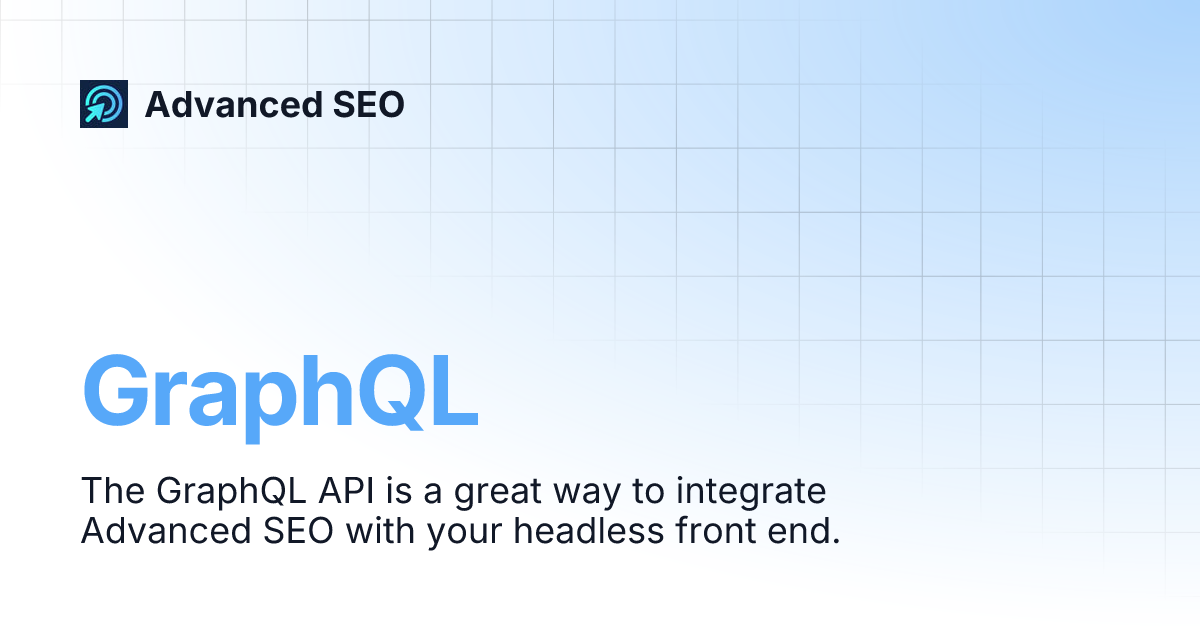 Advanced SEO

GraphQL

The GraphQL API is a great way to integrate Advanced SEO with your headless front end.